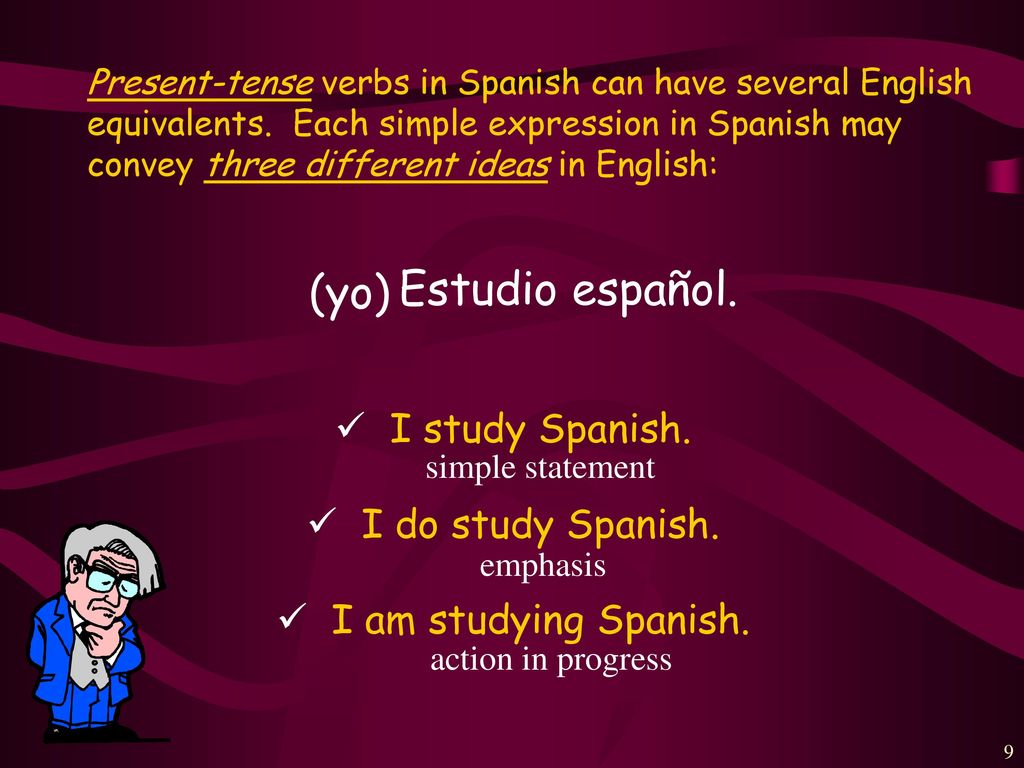 Present-tense verbs in Spanish can have several English equivalents. Each simple expression in Spanish may convey three different ideas in English:

(yo) Estudio español.

✓ I study Spanish.
simple statement

✓ I do study Spanish.
emphasis

✓ I am studying Spanish.
action in progress

9